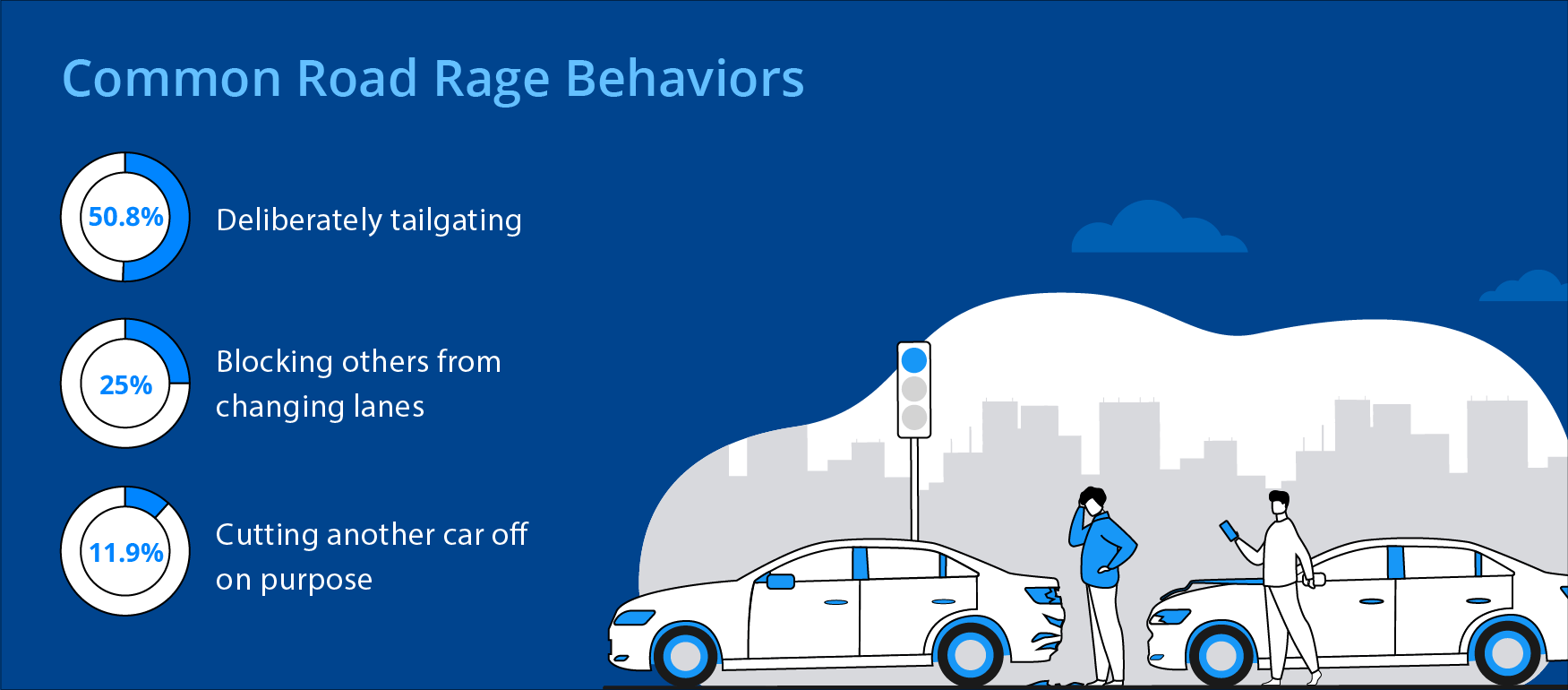 Common Road Rage Behaviors

50.8%

Deliberately tailgating

25%

Blocking others from changing lanes

11.9%

Cutting another car off on purpose